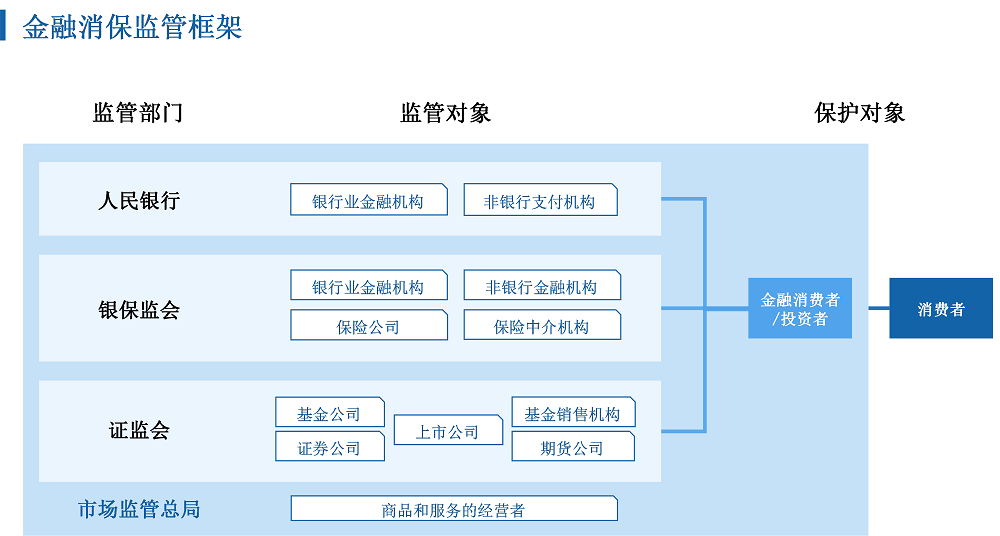 金融消保监管框架

监管部门

监管对象

保护对象

人民银行

银行业金融机构

非银行支付机构

银保监会

银行业金融机构

非银行金融机构

保险公司

保险中介机构

证监会

基金公司

证券公司

上市公司

基金销售机构

期货公司

市场监管总局

商品和服务的经营者

金融消费者/投资者

消费者